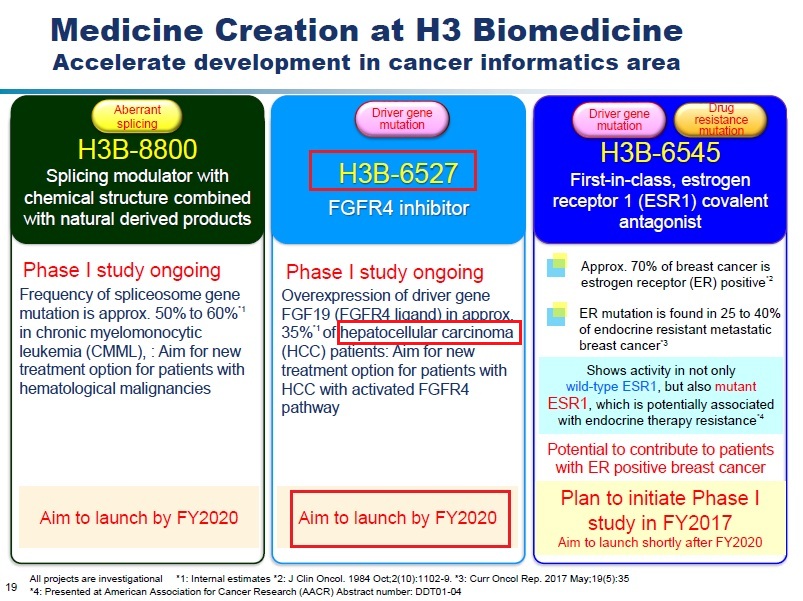 Medicine Creation at H3 Biomedicine
Accelerate development in cancer informatics area

Aberrant splicing
H3B-8800
Splicing modulator with chemical structure combined with natural derived products

Phase I study ongoing
Frequency of spliceosome gene mutation is approx. 50% to 60%$^{*1}$ in chronic myelomonocytic leukemia (CMML), : Aim for new treatment option for patients with hematological malignancies

Aim to launch by FY2020

Driver gene mutation
H3B-6527
FGFR4 inhibitor

Phase I study ongoing
Overexpression of driver gene FGF19 (FGFR4 ligand) in approx. 35%$^{*1}$ of hepatocellular carcinoma (HCC) patients: Aim for new treatment option for patients with HCC with activated FGFR4 pathway

Aim to launch by FY2020

Driver gene mutation
Drug resistance mutation
H3B-6545
First-in-class, estrogen receptor 1 (ESR1) covalent antagonist

Approx. 70% of breast cancer is estrogen receptor (ER) positive$^{*2}$

ER mutation is found in 25 to 40% of endocrine resistant metastatic breast cancer$^{*3}$

Shows activity in not only wild-type ESR1, but also mutant ESR1, which is potentially associated with endocrine therapy resistance$^{*4}$

Potential to contribute to patients with ER positive breast cancer

Plan to initiate Phase I study in FY2017
Aim to launch shortly after FY2020

19
All projects are investigational *1: Internal estimates *2: J Clin Oncol. 1984 Oct;2(10):1102-9. *3: Curr Oncol Rep. 2017 May;19(5):35
*4: Presented at American Association for Cancer Research (AACR) Abstract number: DDT01-04